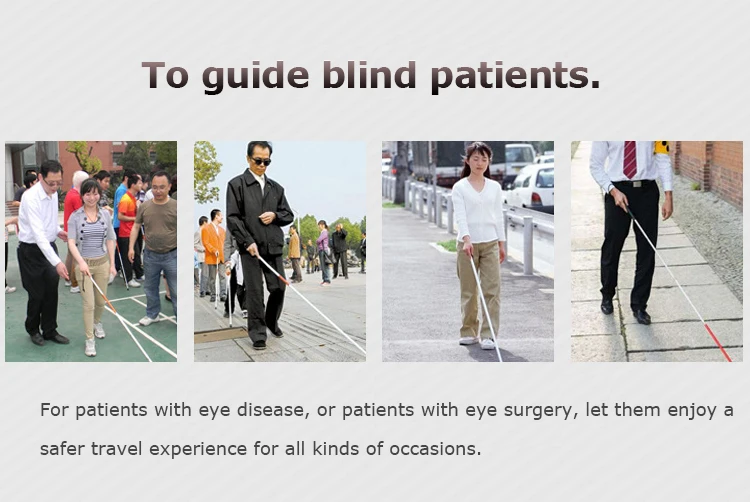 To guide blind patients.

For patients with eye disease, or patients with eye surgery, let them enjoy a safer travel experience for all kinds of occasions.